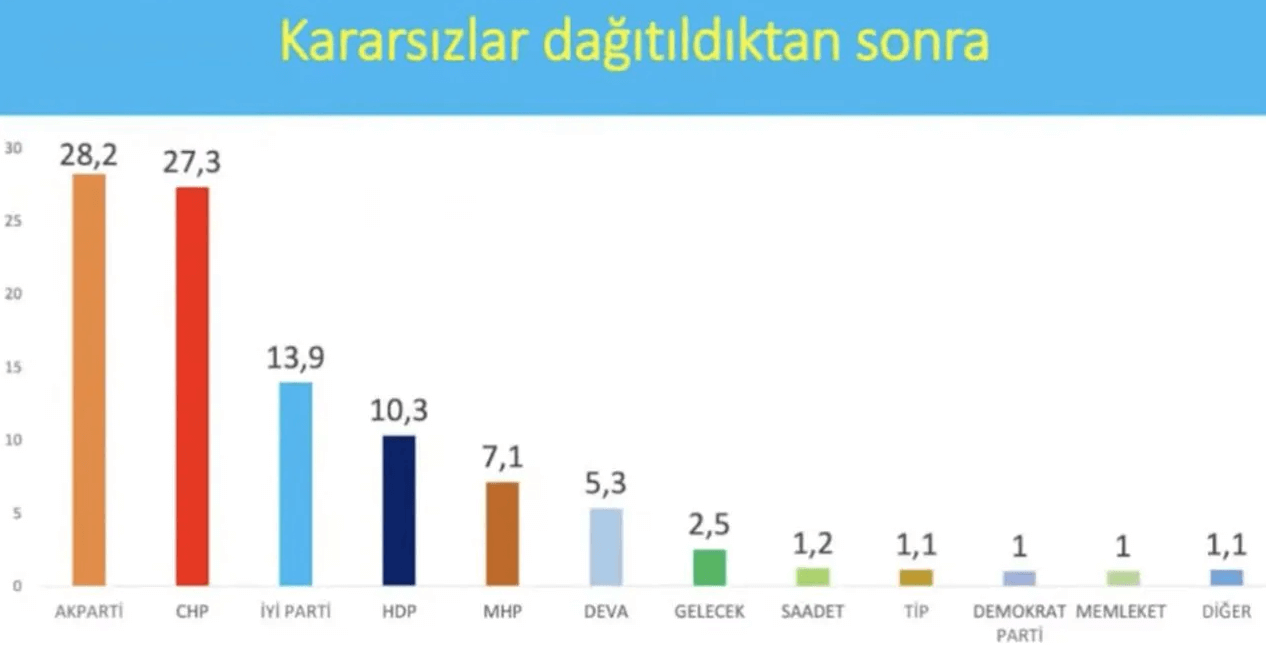 Kararsızlar dağıtıldıktan sonra

30
25
20
15
10
5
0

28,2
27,3
13,9
10,3
7,1
5,3
2,5
1,2
1,1
1
1
1,1

AKPARTİ
CHP
İYİ PARTİ
HDP
MHP
DEVA
GELECEK
SAADET
TİP
DEMOKRAT PARTİ
MEMLEKET
DİĞER